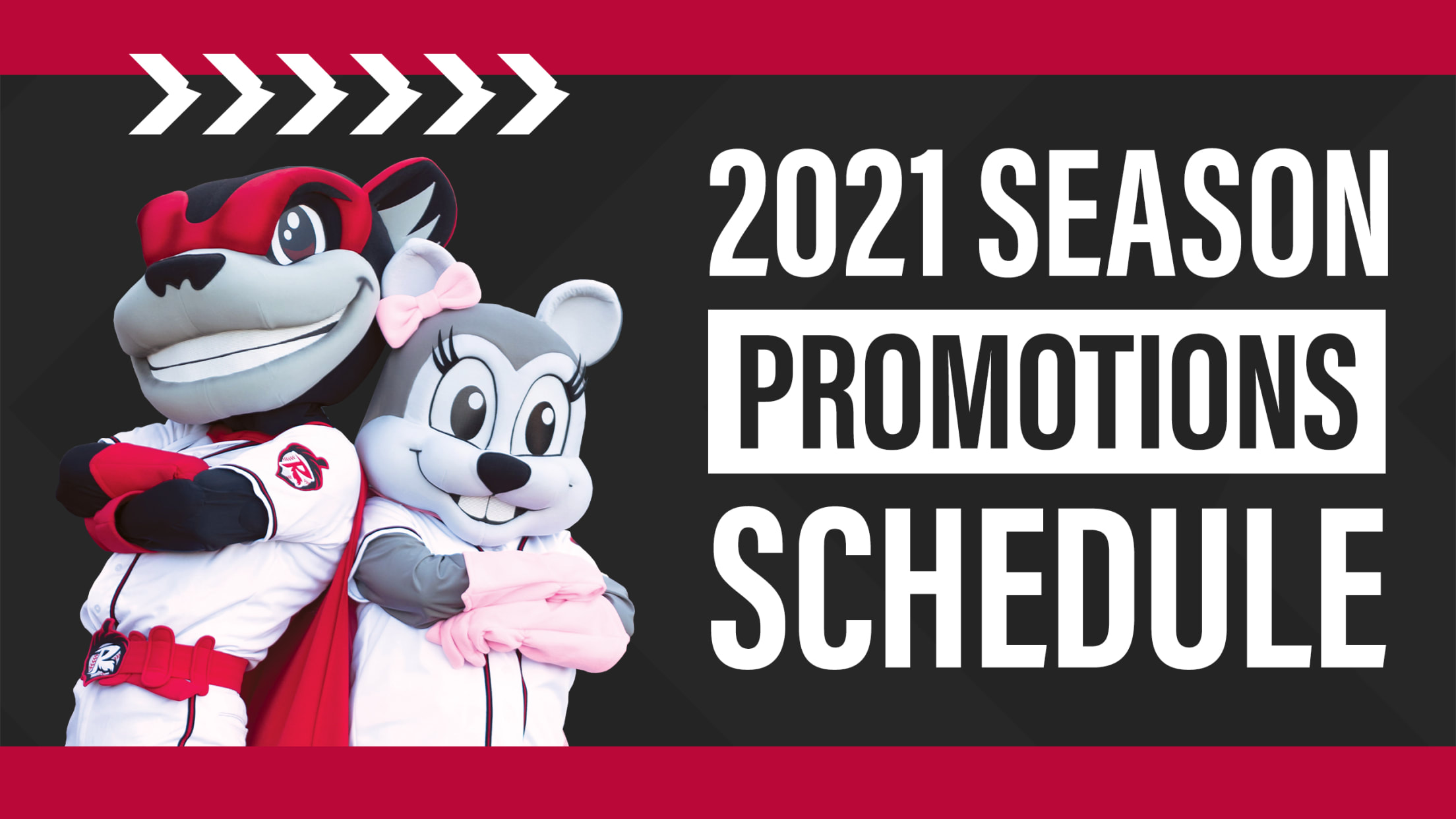 2021 SEASON
PROMOTIONS
SCHEDULE